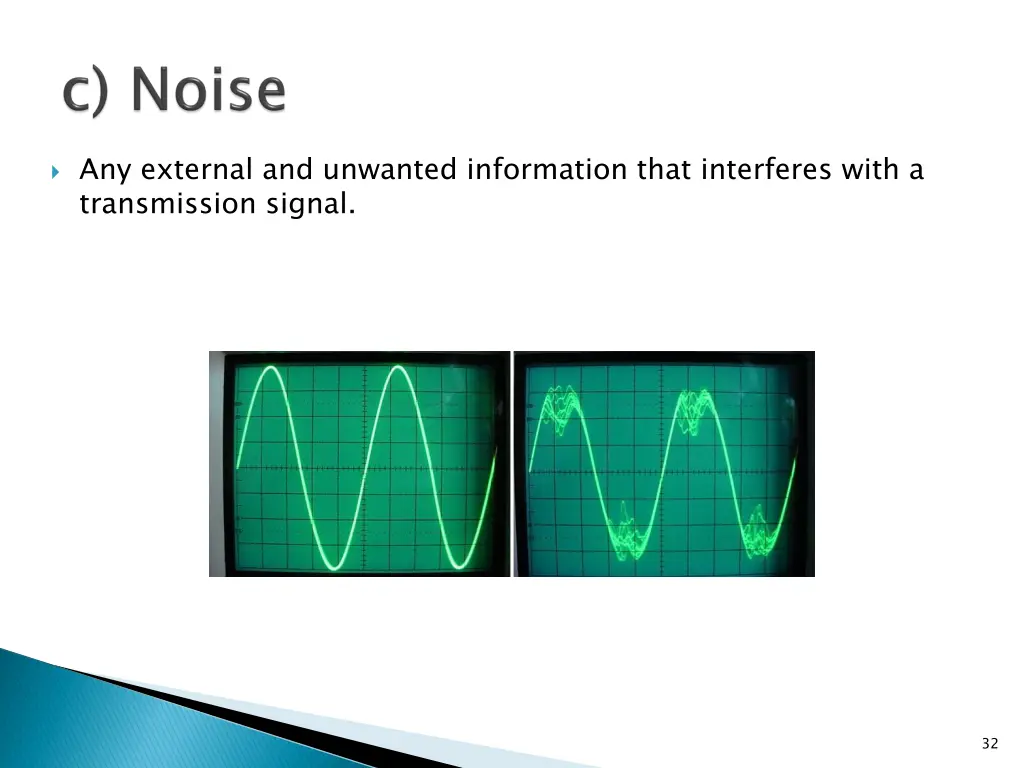 c) Noise

Any external and unwanted information that interferes with a transmission signal.

32